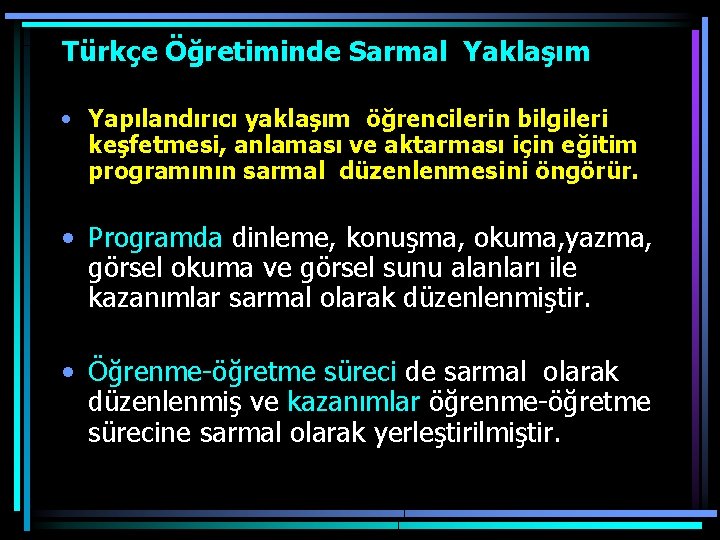 Türkçe Öğretiminde Sarmal Yaklaşım

• Yapılandırıcı yaklaşım öğrencilerin bilgileri keşfetmesi, anlaması ve aktarması için eğitim programının sarmal düzenlenmesini öngörür.

• Programda dinleme, konuşma, okuma,yazma, görsel okuma ve görsel sunu alanları ile kazanımlar sarmal olarak düzenlenmiştir.

• Öğrenme-öğretme süreci de sarmal olarak düzenlenmiş ve kazanımlar öğrenme-öğretme sürecine sarmal olarak yerleştirilmiştir.